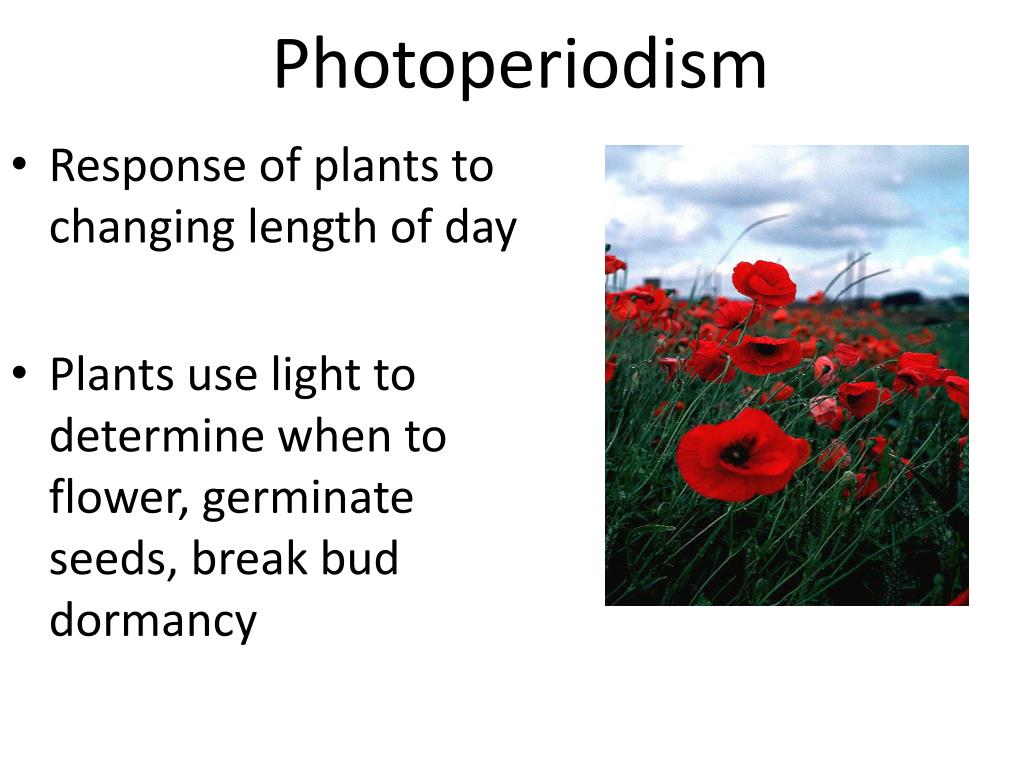 Photoperiodism

• Response of plants to changing length of day

• Plants use light to determine when to flower, germinate seeds, break bud dormancy